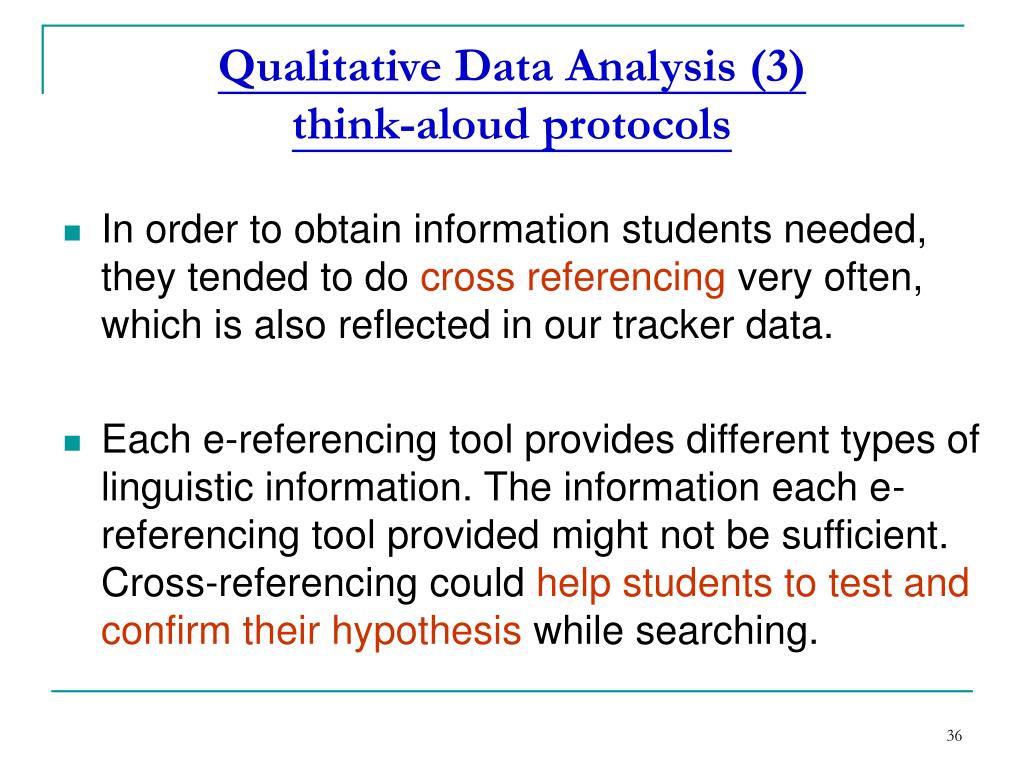 Qualitative Data Analysis (3)
think-aloud protocols

In order to obtain information students needed, they tended to do cross referencing very often, which is also reflected in our tracker data.

Each e-referencing tool provides different types of linguistic information. The information each e-referencing tool provided might not be sufficient. Cross-referencing could help students to test and confirm their hypothesis while searching.

36